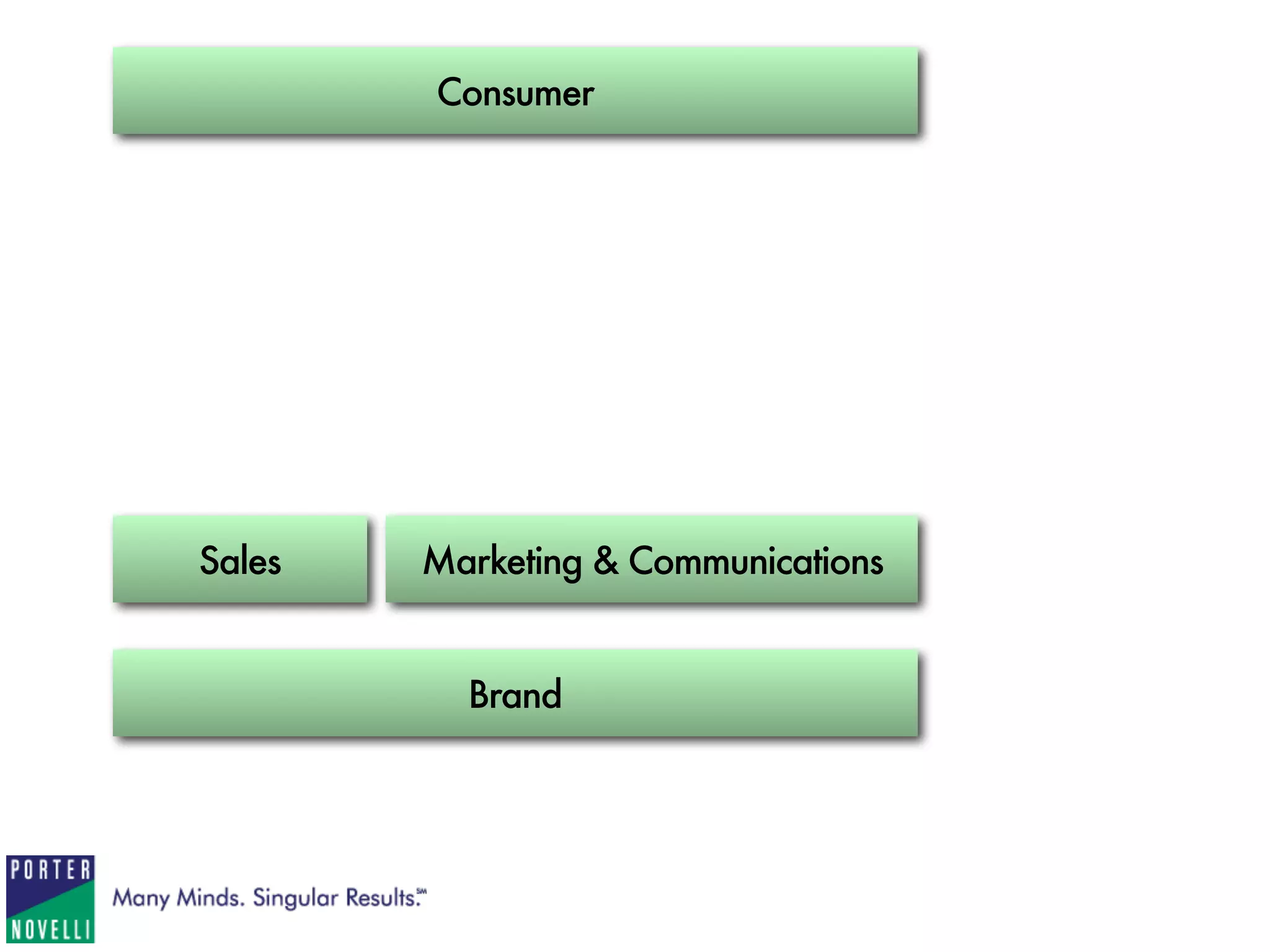 Consumer

Sales

Marketing & Communications

Brand

PORTER
NOVELLI

Many Minds. Singular Results.℠